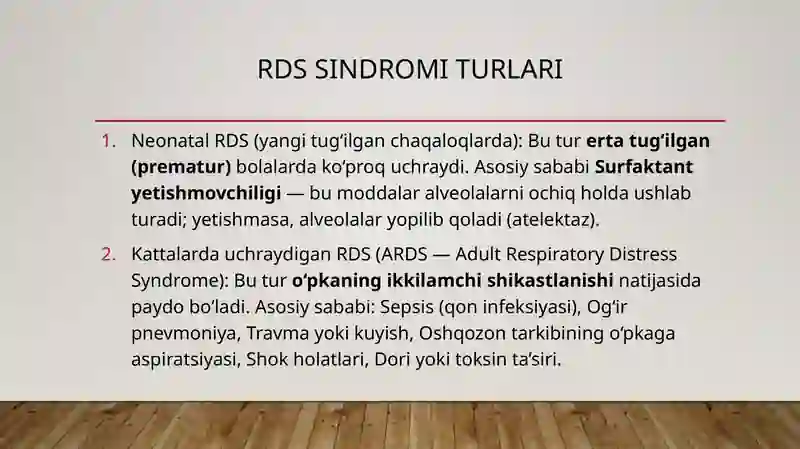 RDS SINDROMI TURLARI

1. Neonatal RDS (yangi tug‘ilgan chaqaloqlarda): Bu tur erta tug‘ilgan (prematur) bolalarda ko‘proq uchraydi. Asosiy sababi Surfaktant yetishmovchiligi — bu moddalar alveolalarni ochiq holda ushlab turadi; yetishmasa, alveolalar yopilib qoladi (atelektaz).

2. Kattalarda uchraydigan RDS (ARDS — Adult Respiratory Distress Syndrome): Bu tur o‘pkaning ikkilamchi shikastlanishi natijasida paydo bo‘ladi. Asosiy sababi: Sepsis (qon infeksiyasi), Og‘ir pnevmoniya, Travma yoki kuyish, Oshqozon tarkibining o‘pkaga aspiratsiyasi, Shok holatlari, Dori yoki toksin ta’siri.